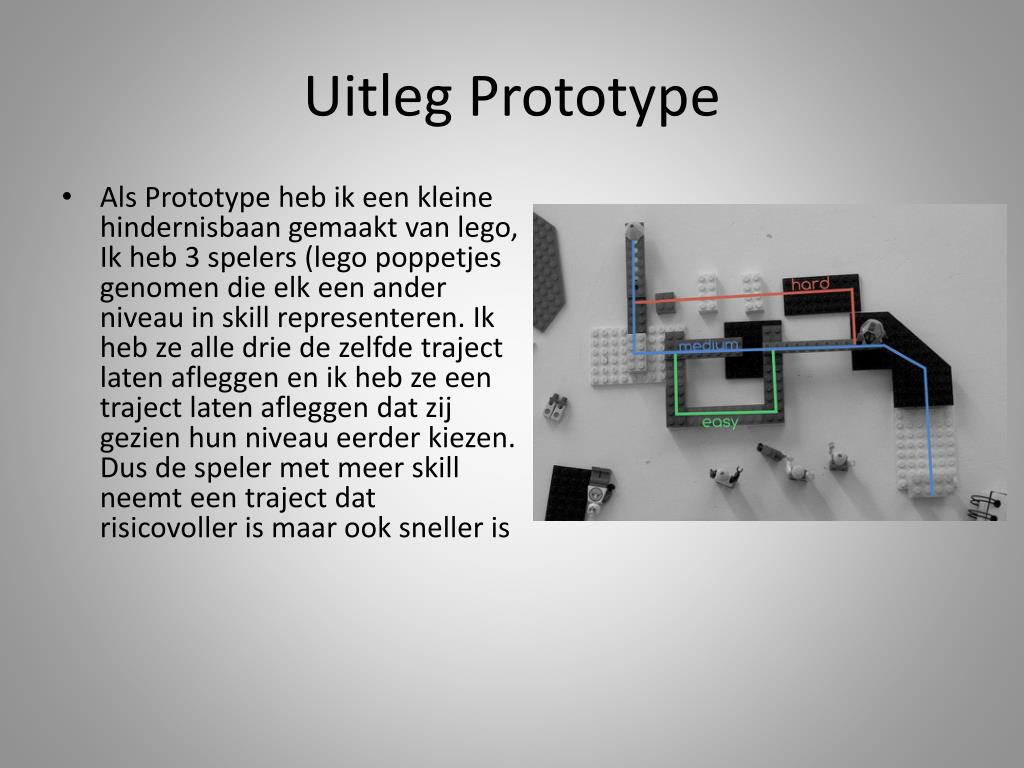 Uitleg Prototype

• Als Prototype heb ik een kleine hindernisbaan gemaakt van lego, Ik heb 3 spelers (lego poppetjes genomen die elk een ander niveau in skill representeren. Ik heb ze alle drie de zelfde traject laten afleggen en ik heb ze een traject laten afleggen dat zij gezien hun niveau eerder kiezen. Dus de speler met meer skill neemt een traject dat risicovoller is maar ook sneller is

hard

medium

easy